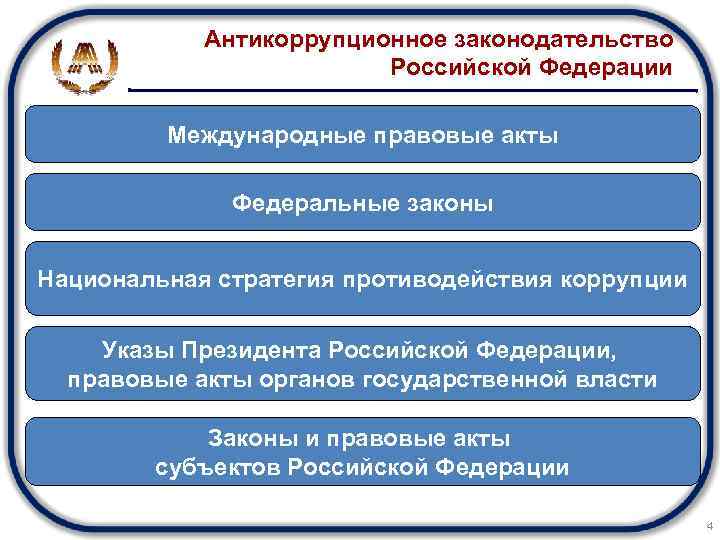 Антикоррупционное законодательство Российской Федерации

Международные правовые акты

Федеральные законы

Национальная стратегия противодействия коррупции

Указы Президента Российской Федерации, правовые акты органов государственной власти

Законы и правовые акты субъектов Российской Федерации

4